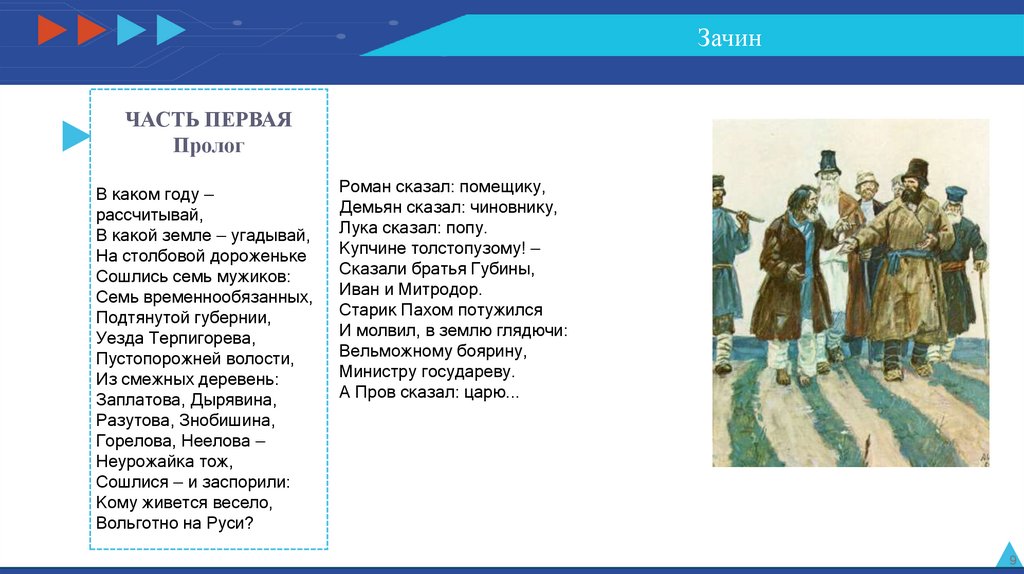 Зачин

ЧАСТЬ ПЕРВАЯ
Пролог

В каком году –
рассчитывай,
В какой земле – угадывай,
На столбовой дороженьке
Сошлись семь мужиков:
Семь временнообязанных,
Подтянутой губернии,
Уезда Терпигорева,
Пустопорожней волости,
Из смежных деревень:
Заплатова, Дырявина,
Разутова, Знобишина,
Горелова, Неелова –
Неурожайка тож,
Сошлися – и заспорили:
Кому живется весело,
Вольготно на Руси?

Роман сказал: помещику,
Демьян сказал: чиновнику,
Лука сказал: попу.
Купчине толстопузому! –
Сказали братья Губины,
Иван и Митродор.
Старик Пахом потужился
И молвил, в землю глядючи:
Вельможному боярину,
Министру государеву.
А Пров сказал: царю...

9